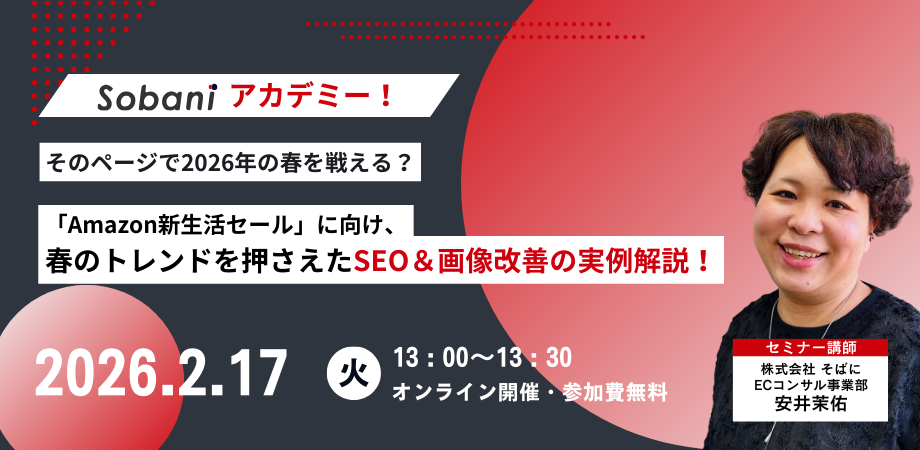 Sobani アカデミー！

そのページで2026年の春を戦える？

「Amazon新生活セール」に向け、
春のトレンドを押さえたSEO＆画像改善の実例解説！

2026.2.17 火 13：00〜13：30
オンライン開催・参加費無料

セミナー講師
株式会社 そばに
ECコンサル事業部
安井茉佑